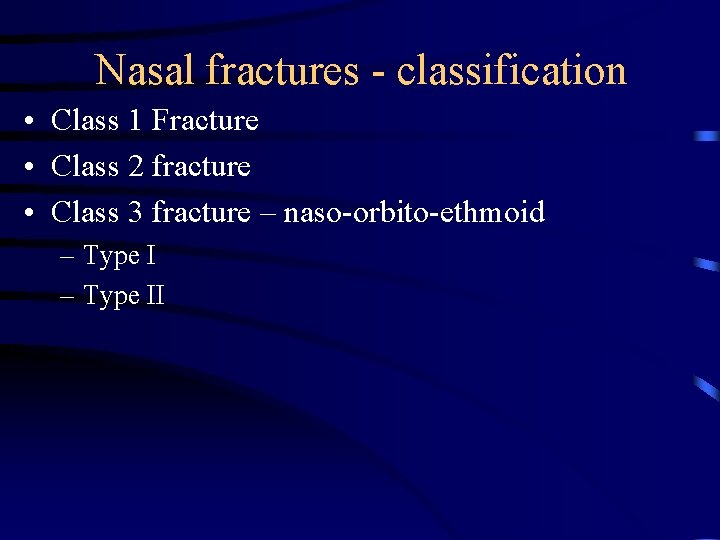 Nasal fractures - classification

• Class 1 Fracture
• Class 2 fracture
• Class 3 fracture – naso-orbito-ethmoid
  – Type I
  – Type II